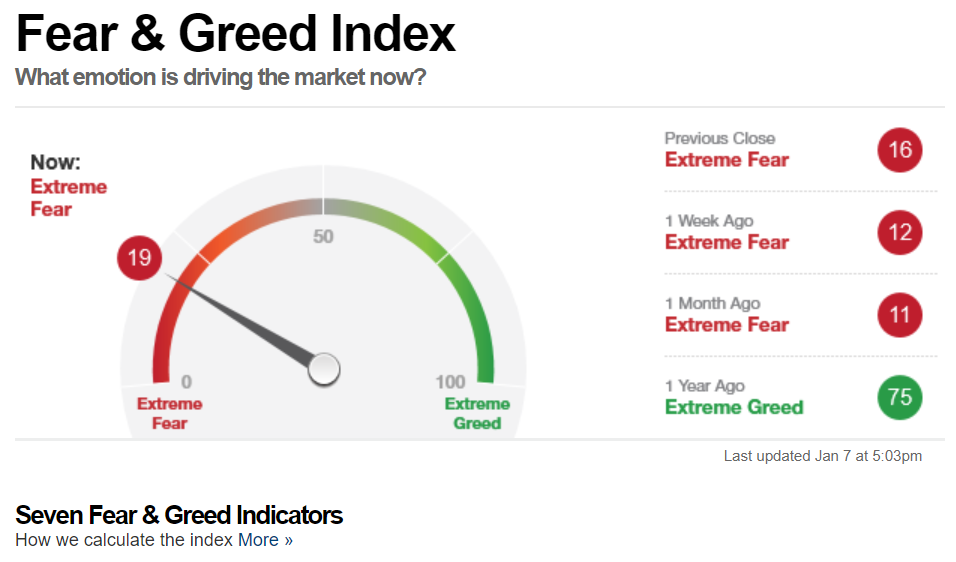 Fear & Greed Index
What emotion is driving the market now?

Now:
Extreme Fear

19

50

0
Extreme Fear

100
Extreme Greed

Previous Close
Extreme Fear
16

1 Week Ago
Extreme Fear
12

1 Month Ago
Extreme Fear
11

1 Year Ago
Extreme Greed
75

Last updated Jan 7 at 5:03pm

Seven Fear & Greed Indicators
How we calculate the index More »